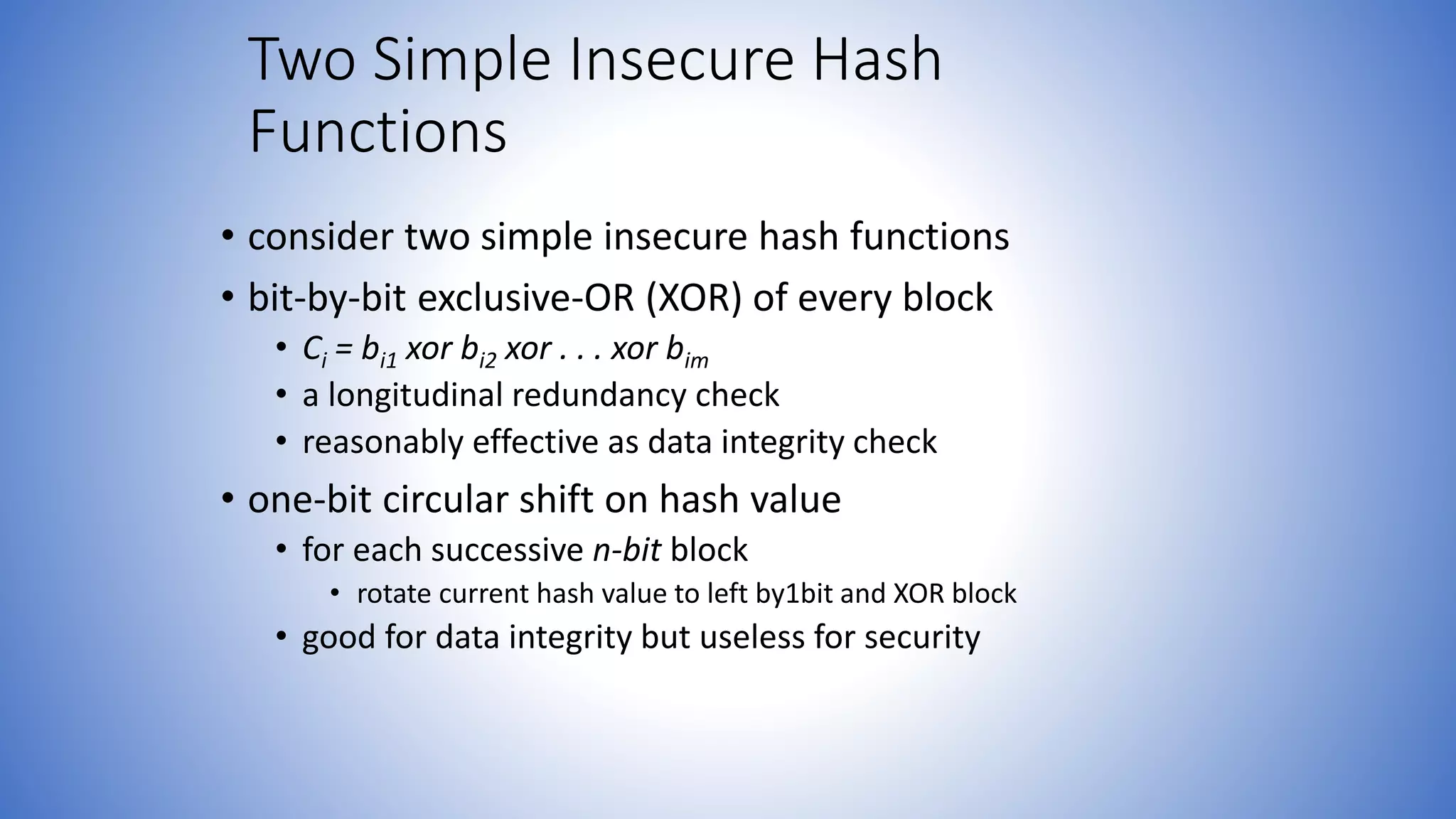 Two Simple Insecure Hash Functions

• consider two simple insecure hash functions
• bit-by-bit exclusive-OR (XOR) of every block
  • $C_i = b_{i1}$ xor $b_{i2}$ xor . . . xor $b_{im}$
  • a longitudinal redundancy check
  • reasonably effective as data integrity check
• one-bit circular shift on hash value
  • for each successive n-bit block
    • rotate current hash value to left by1bit and XOR block
  • good for data integrity but useless for security